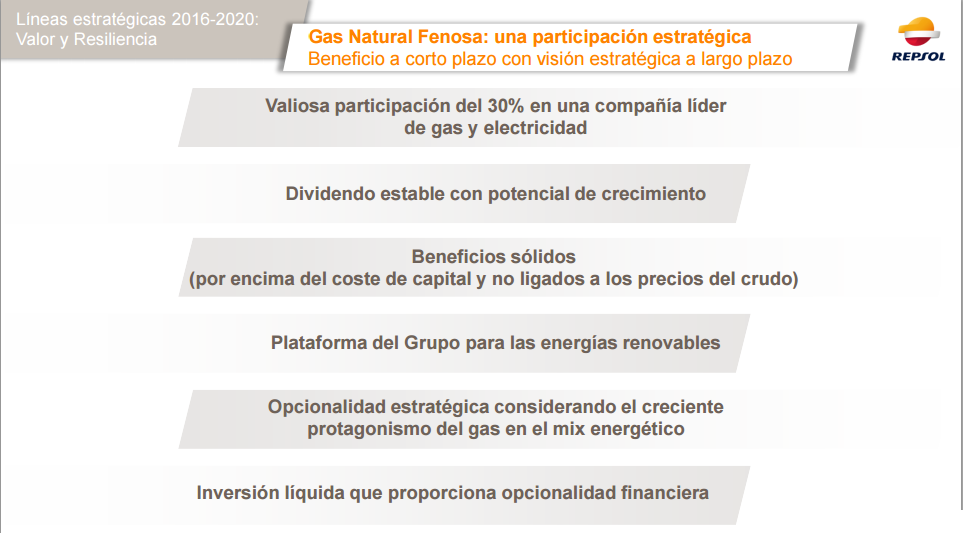 Líneas estratégicas 2016-2020:
Valor y Resiliencia

Gas Natural Fenosa: una participación estratégica
Beneficio a corto plazo con visión estratégica a largo plazo

REPSOL

Valiosa participación del 30% en una compañía líder de gas y electricidad

Dividendo estable con potencial de crecimiento

Beneficios sólidos
(por encima del coste de capital y no ligados a los precios del crudo)

Plataforma del Grupo para las energías renovables

Opcionalidad estratégica considerando el creciente protagonismo del gas en el mix energético

Inversión líquida que proporciona opcionalidad financiera